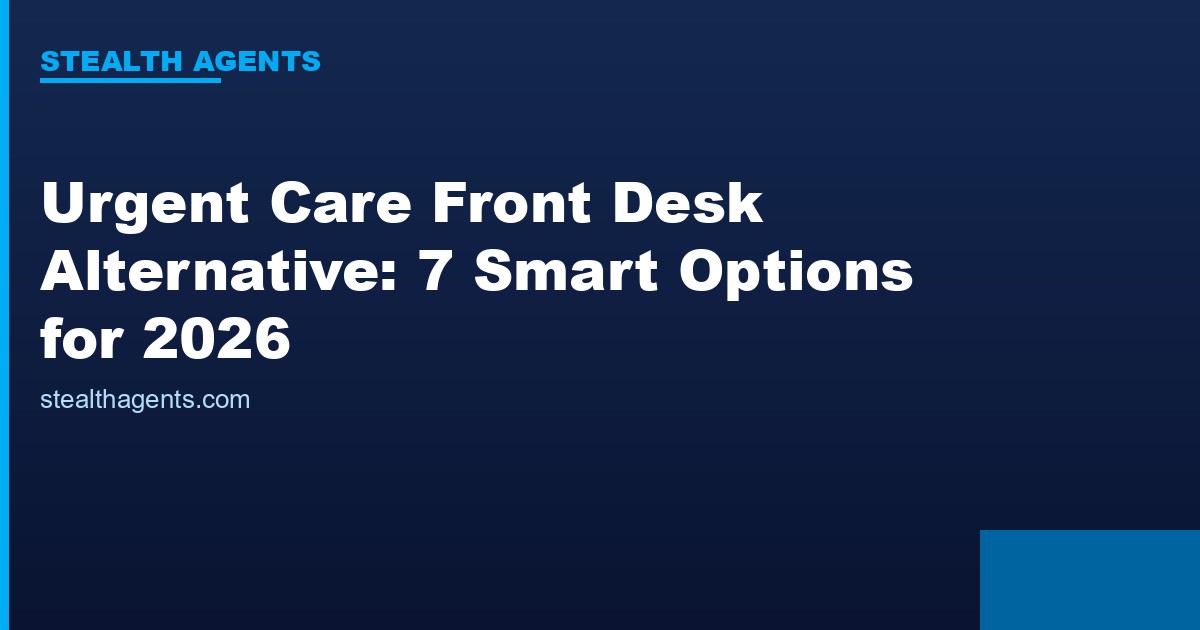 STEALTH AGENTS

Urgent Care Front Desk Alternative: 7 Smart Options for 2026

stealthagents.com